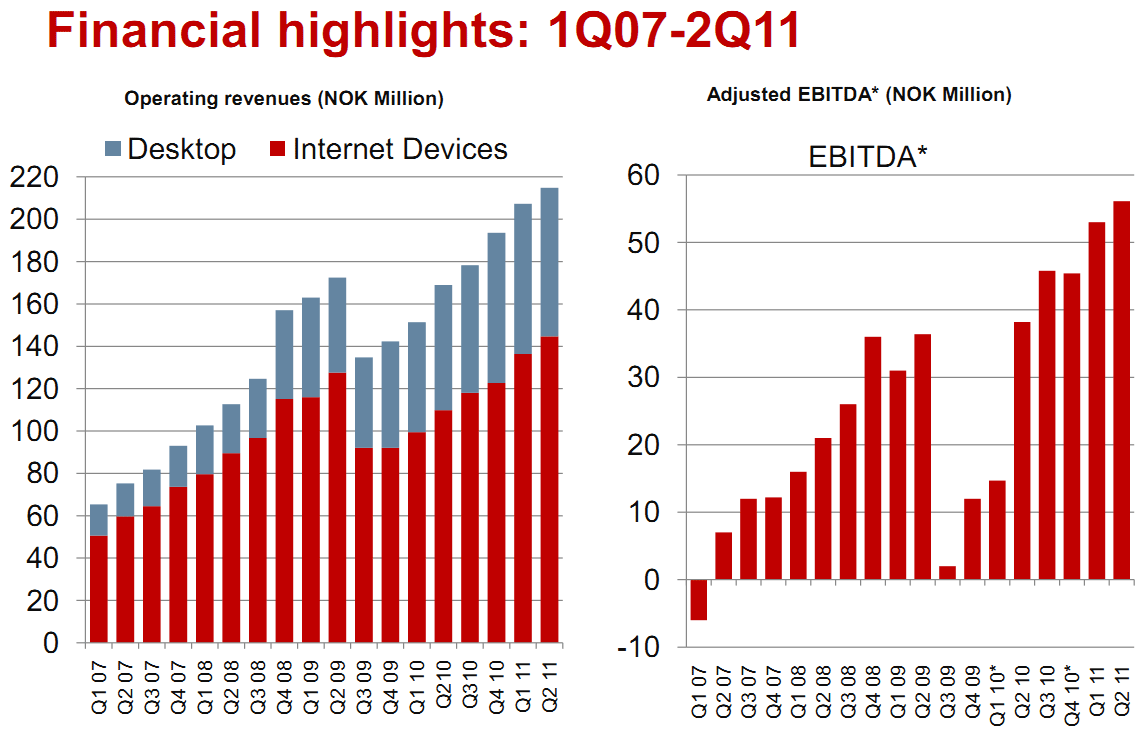 Financial highlights: 1Q07-2Q11

Operating revenues (NOK Million)

Desktop Internet Devices

220
200
180
160
140
120
100
80
60
40
20
0

Q1 07 Q2 07 Q3 07 Q4 07 Q1 08 Q2 08 Q3 08 Q4 08 Q1 09 Q2 09 Q3 09 Q4 09 Q1 10 Q210 Q310 Q4 10 Q1 11 Q2 11

Adjusted EBITDA* (NOK Million)

EBITDA*

60
50
40
30
20
10
0
-10

Q1 07 Q2 07 Q3 07 Q4 07 Q1 08 Q2 08 Q3 08 Q4 08 Q1 09 Q2 09 Q3 09 Q4 09 Q1 10* Q2 10 Q3 10 Q4 10* Q1 11 Q2 11